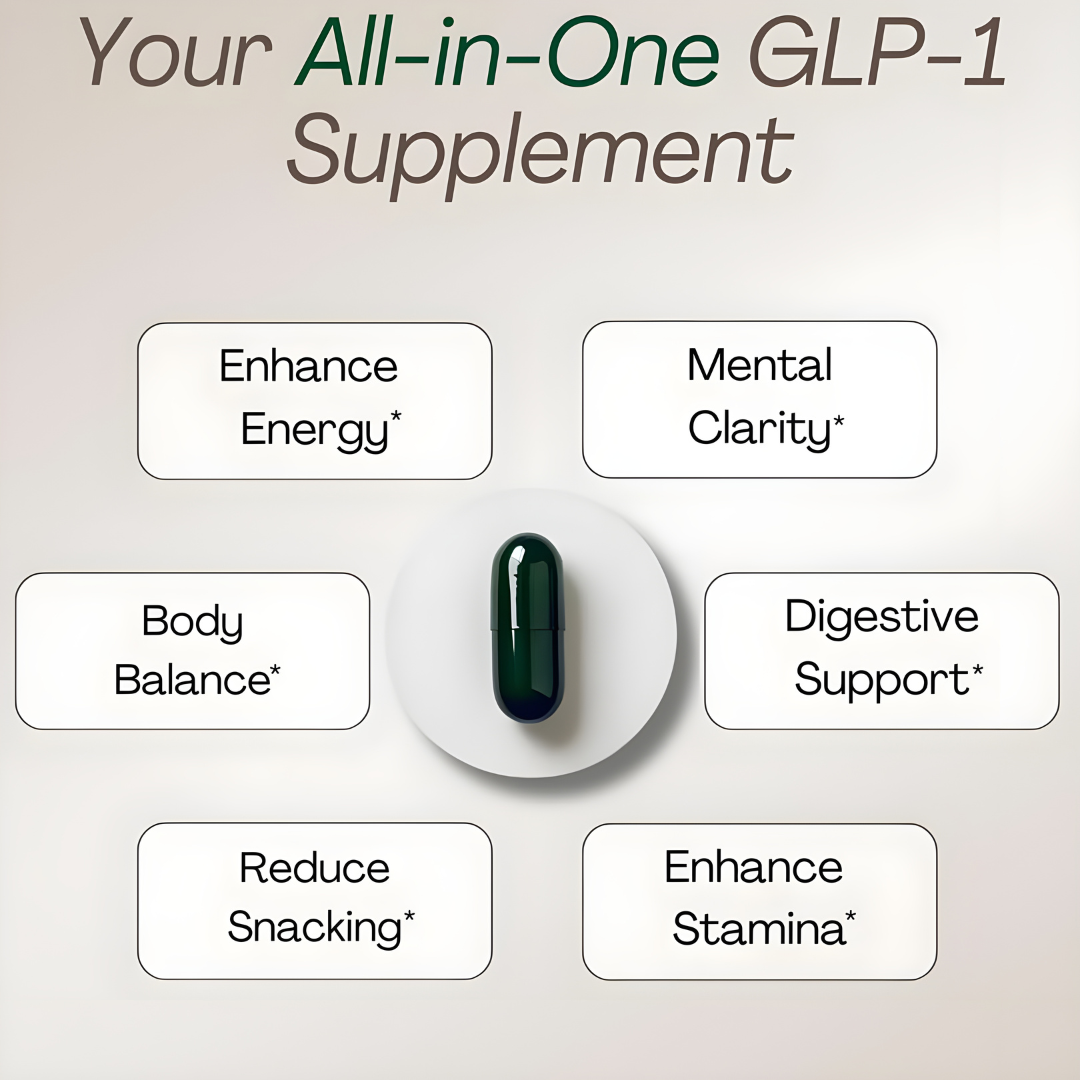 Your All-in-One GLP-1 Supplement

Enhance Energy*

Mental Clarity*

Body Balance*

Digestive Support*

Reduce Snacking*

Enhance Stamina*